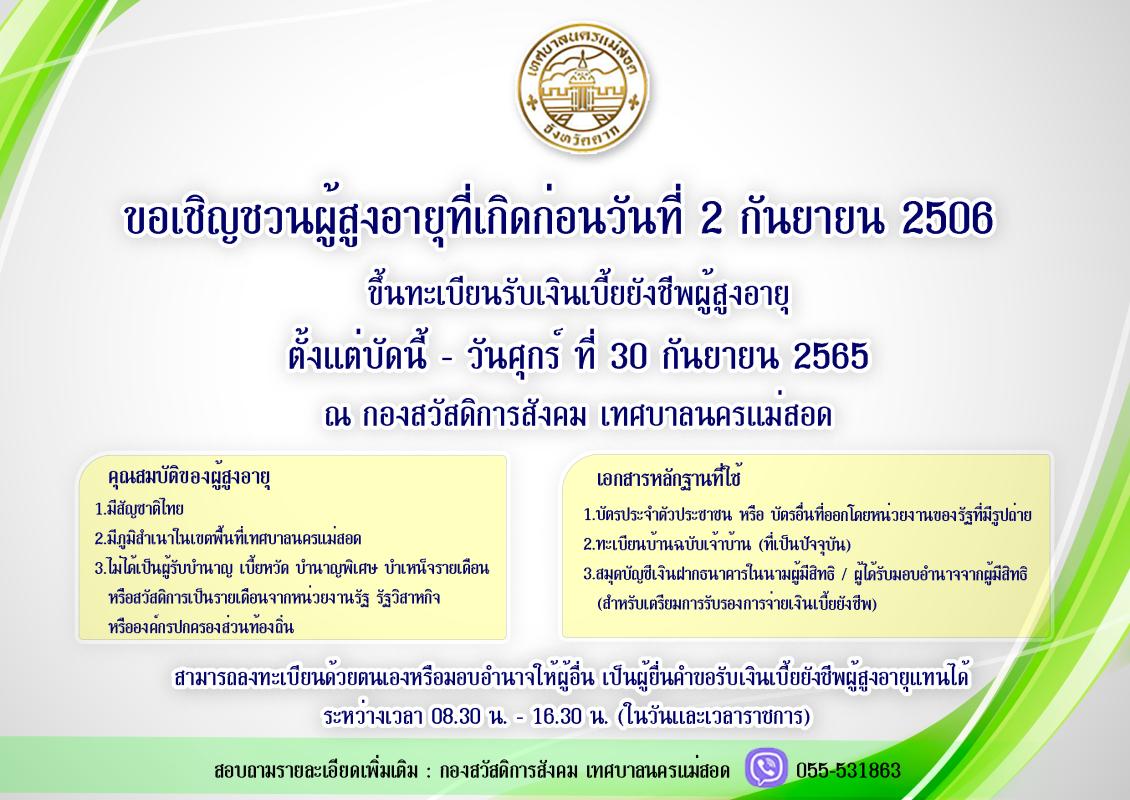 เทศบาลนครแม่สอด
จังหวัดตาก

ขอเชิญชวนผู้สูงอายุที่เกิดก่อนวันที่ 2 กันยายน 2506

ขึ้นทะเบียนรับเงินเบี้ยยังชีพผู้สูงอายุ

ตั้งแต่บัดนี้ - วันศุกร์ ที่ 30 กันยายน 2565

ณ กองสวัสดิการสังคม เทศบาลนครแม่สอด

คุณสมบัติของผู้สูงอายุ

1.มีสัญชาติไทย

2.มีภูมิลำเนาในเขตพื้นที่เทศบาลนครแม่สอด

3.ไม่ได้เป็นผู้รับบำนาญ เบี้ยหวัด บำนาญพิเศษ บำเหน็จรายเดือน หรือสวัสดิการเป็นรายเดือนจากหน่วยงานรัฐ รัฐวิสาหกิจ หรือองค์กรปกครองส่วนท้องถิ่น

เอกสารหลักฐานที่ใช้

1.บัตรประจำตัวประชาชน หรือ บัตรอื่นที่ออกโดยหน่วยงานของรัฐที่มีรูปถ่าย

2.ทะเบียนบ้านฉบับเจ้าบ้าน (ที่เป็นปัจจุบัน)

3.สมุดบัญชีเงินฝากธนาคารในนามผู้มีสิทธิ / ผู้ได้รับมอบอำนาจจากผู้มีสิทธิ (สำหรับเตรียมการรับรองการจ่ายเงินเบี้ยยังชีพ)

สามารถลงทะเบียนด้วยตนเองหรือมอบอำนาจให้ผู้อื่น เป็นผู้ยื่นคำขอรับเงินเบี้ยยังชีพผู้สูงอายุแทนได้

ระหว่างเวลา 08.30 น. - 16.30 น. (ในวันและเวลาราชการ)

สอบถามรายละเอียดเพิ่มเติม : กองสวัสดิการสังคม เทศบาลนครแม่สอด 055-531863